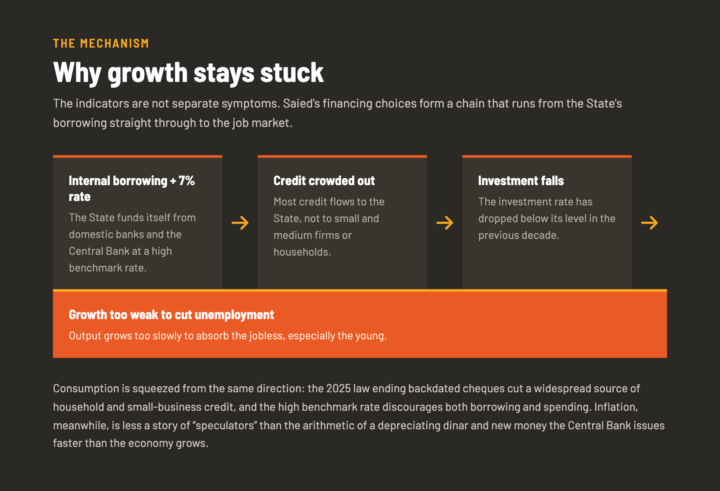 THE MECHANISM

Why growth stays stuck

The indicators are not separate symptoms. Saied's financing choices form a chain that runs from the State's borrowing straight through to the job market.

Internal borrowing + 7% rate

The State funds itself from domestic banks and the Central Bank at a high benchmark rate.

→

Credit crowded out

Most credit flows to the State, not to small and medium firms or households.

→

Investment falls

The investment rate has dropped below its level in the previous decade.

→

Growth too weak to cut unemployment

Output grows too slowly to absorb the jobless, especially the young.

Consumption is squeezed from the same direction: the 2025 law ending backdated cheques cut a widespread source of household and small-business credit, and the high benchmark rate discourages both borrowing and spending. Inflation, meanwhile, is less a story of "speculators" than the arithmetic of a depreciating dinar and new money the Central Bank issues faster than the economy grows.